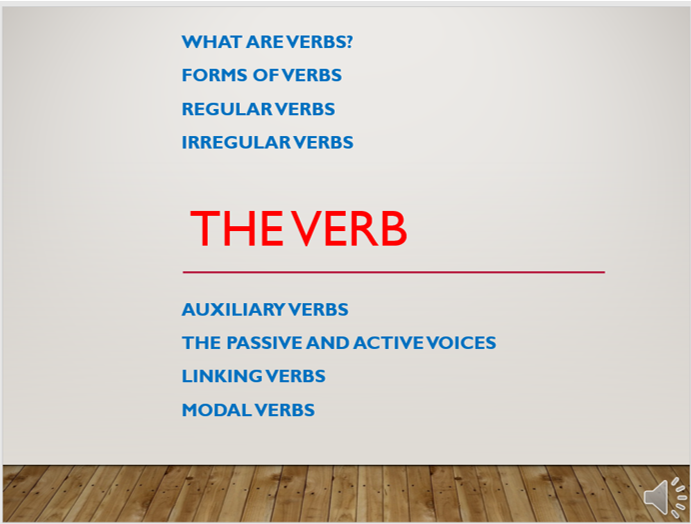 WHAT ARE VERBS?
FORMS OF VERBS
REGULAR VERBS
IRREGULAR VERBS

THE VERB

AUXILIARY VERBS
THE PASSIVE AND ACTIVE VOICES
LINKING VERBS
MODAL VERBS